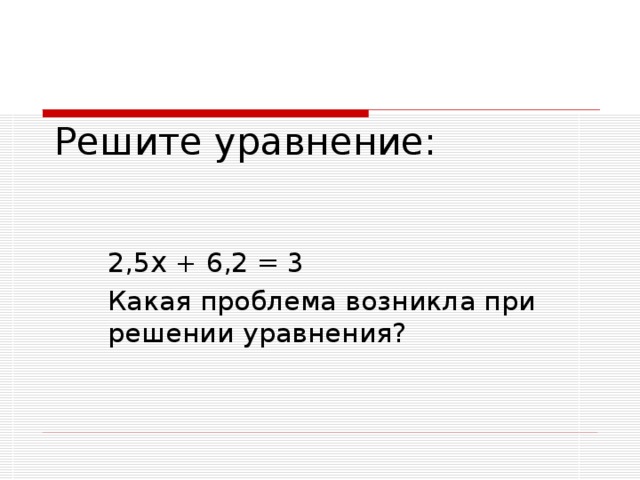 Решите уравнение:

$2,5x + 6,2 = 3$

Какая проблема возникла при решении уравнения?